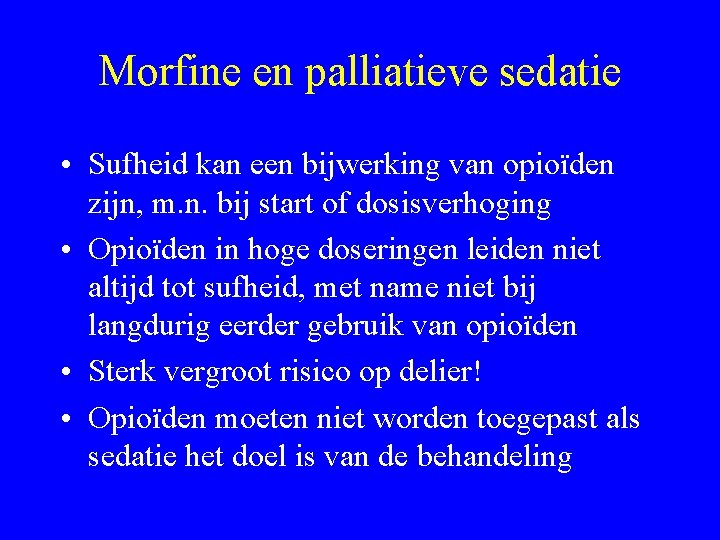 Morfine en palliatieve sedatie

• Sufheid kan een bijwerking van opioïden zijn, m.n. bij start of dosisverhoging
• Opioïden in hoge doseringen leiden niet altijd tot sufheid, met name niet bij langdurig eerder gebruik van opioïden
• Sterk vergroot risico op delier!
• Opioïden moeten niet worden toegepast als sedatie het doel is van de behandeling